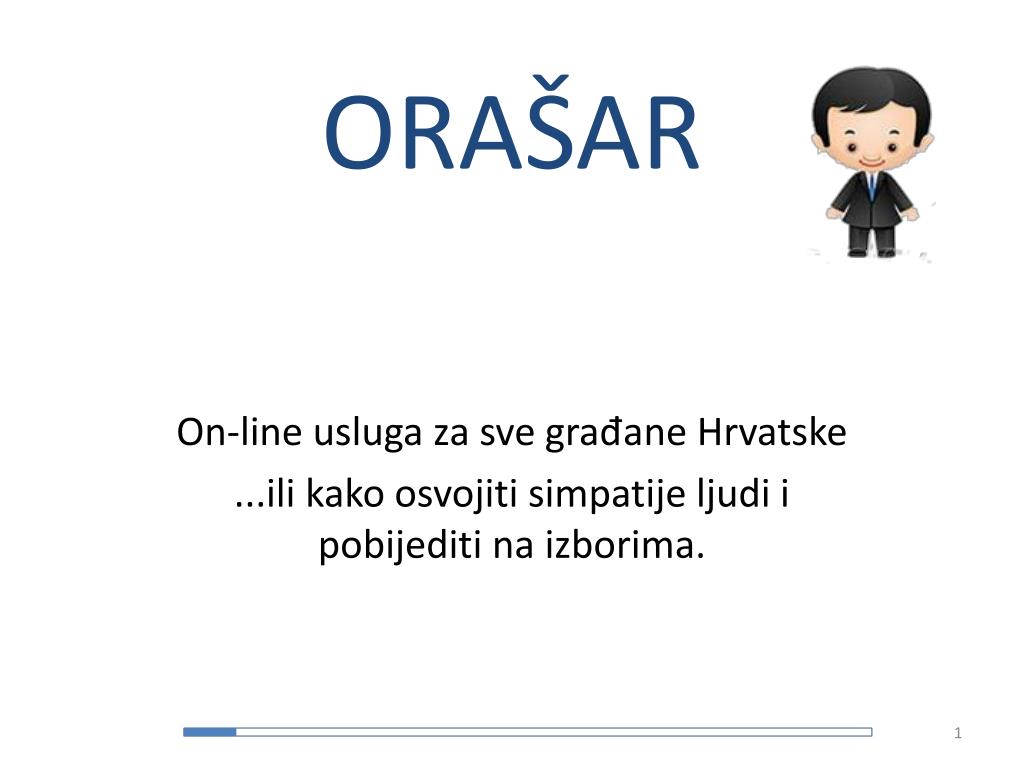 ORAŠAR

On-line usluga za sve građane Hrvatske

...ili kako osvojiti simpatije ljudi i pobijediti na izborima.

1